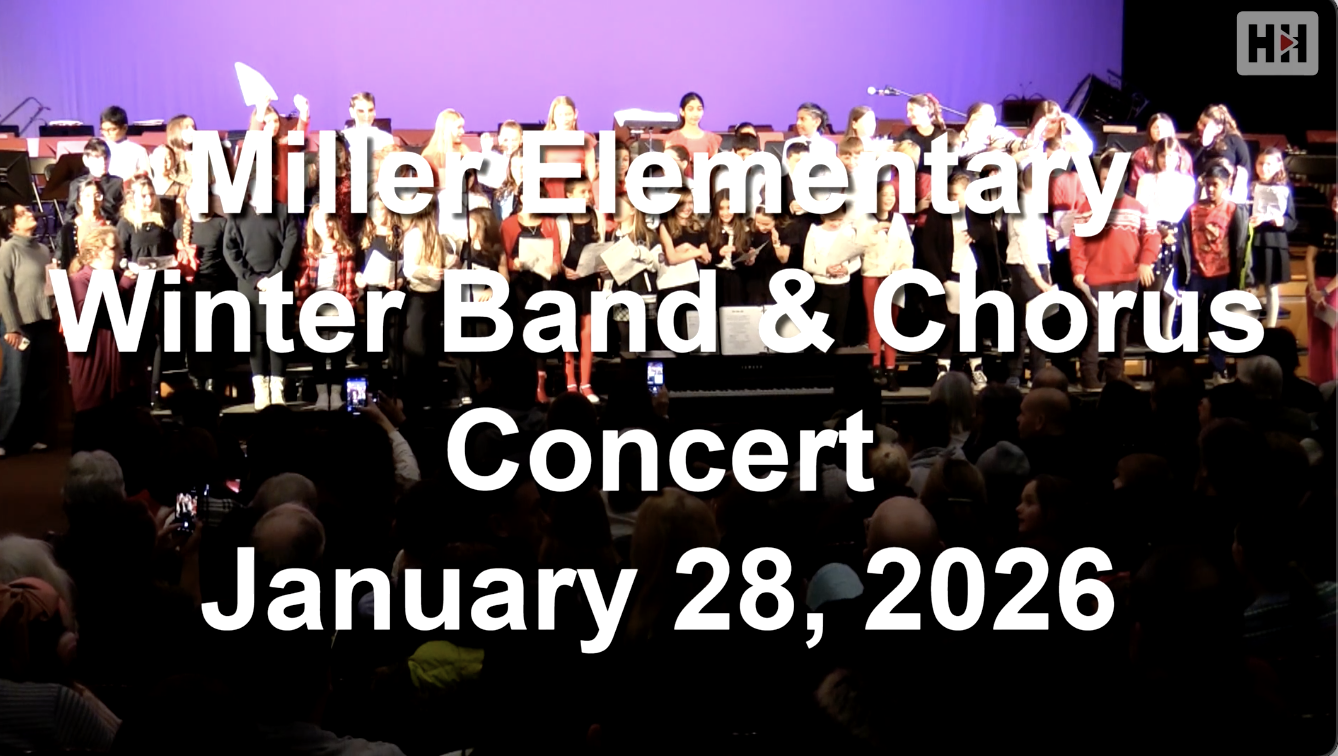 HH

Miller Elementary
Winter Band & Chorus
Concert
January 28, 2026